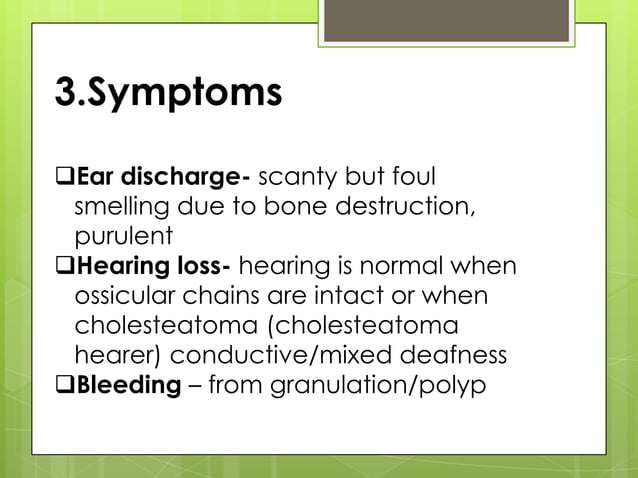 3.Symptoms

❑Ear discharge- scanty but foul smelling due to bone destruction, purulent
❑Hearing loss- hearing is normal when ossicular chains are intact or when cholesteatoma (cholesteatoma hearer) conductive/mixed deafness
❑Bleeding – from granulation/polyp